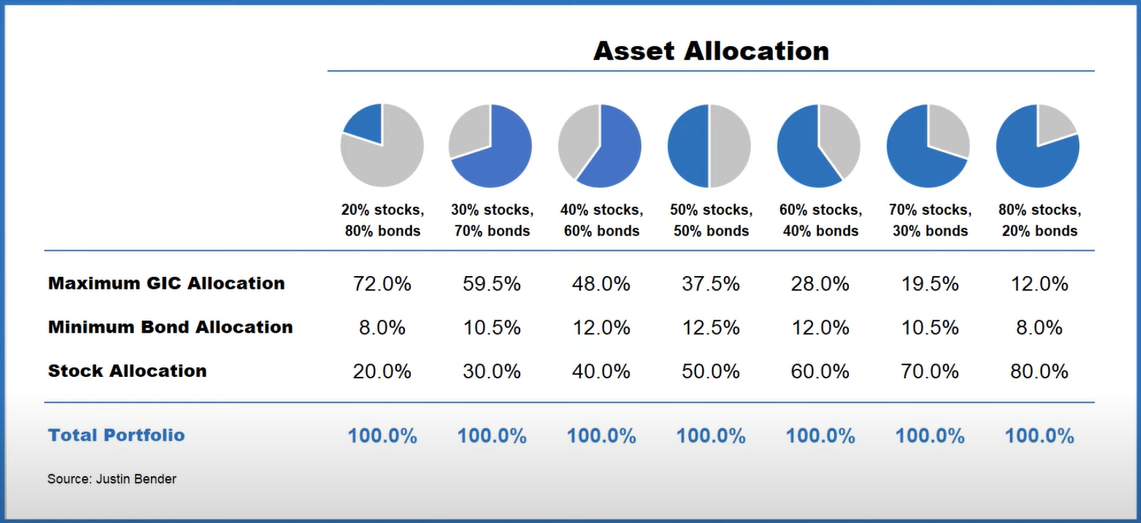 Asset Allocation

| | 20% stocks, 80% bonds | 30% stocks, 70% bonds | 40% stocks, 60% bonds | 50% stocks, 50% bonds | 60% stocks, 40% bonds | 70% stocks, 30% bonds | 80% stocks, 20% bonds |
|---|---|---|---|---|---|---|---|
| Maximum GIC Allocation | 72.0% | 59.5% | 48.0% | 37.5% | 28.0% | 19.5% | 12.0% |
| Minimum Bond Allocation | 8.0% | 10.5% | 12.0% | 12.5% | 12.0% | 10.5% | 8.0% |
| Stock Allocation | 20.0% | 30.0% | 40.0% | 50.0% | 60.0% | 70.0% | 80.0% |
| Total Portfolio | 100.0% | 100.0% | 100.0% | 100.0% | 100.0% | 100.0% | 100.0% |

Source: Justin Bender